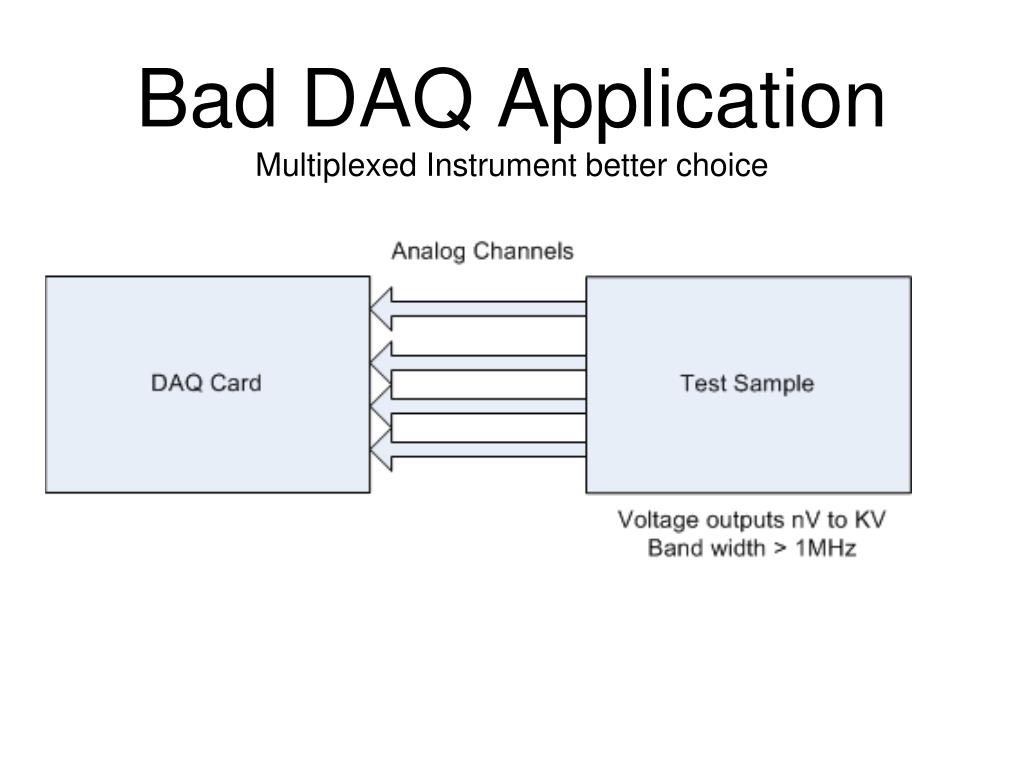 Bad DAQ Application
Multiplexed Instrument better choice

Analog Channels

DAQ Card

Test Sample

Voltage outputs nV to KV
Band width > 1MHz